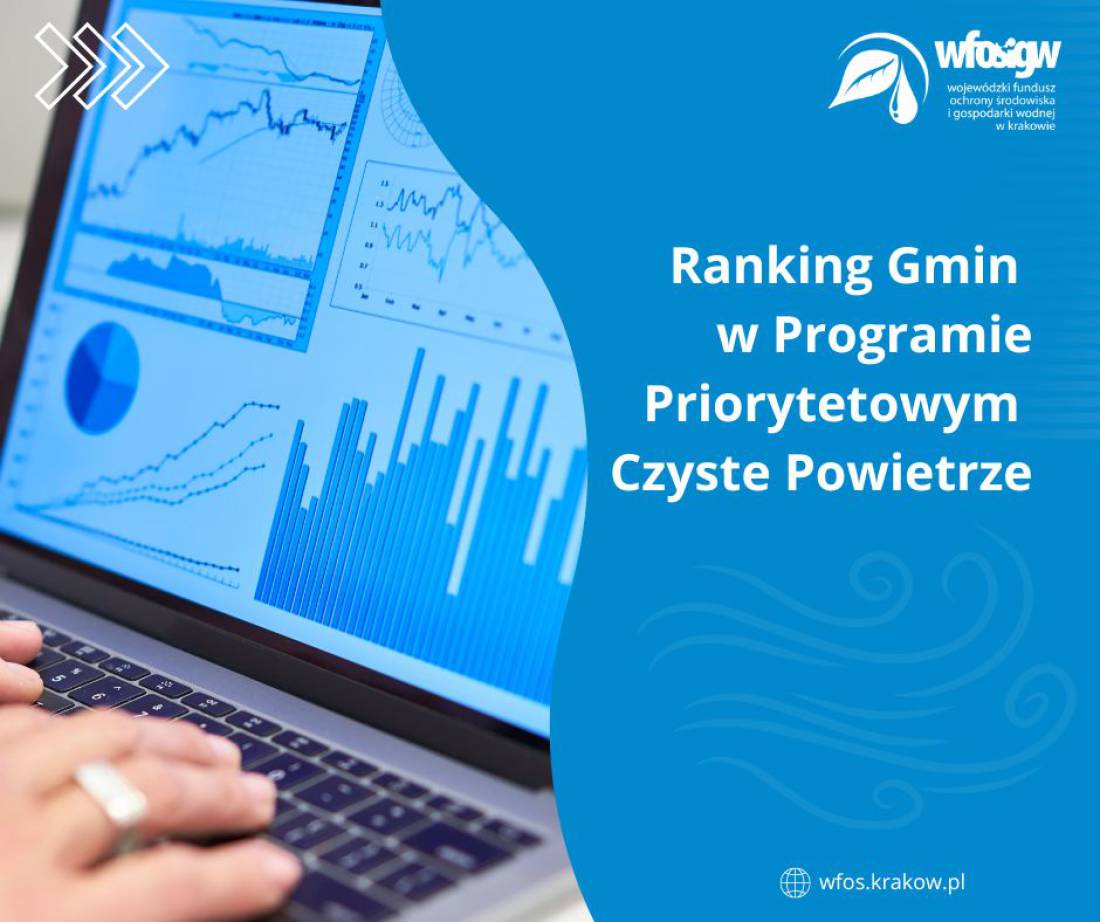 wfośigw
wojewódzki fundusz ochrony środowiska i gospodarki wodnej w krakowie

Ranking Gmin w Programie Priorytetowym Czyste Powietrze

wfos.krakow.pl